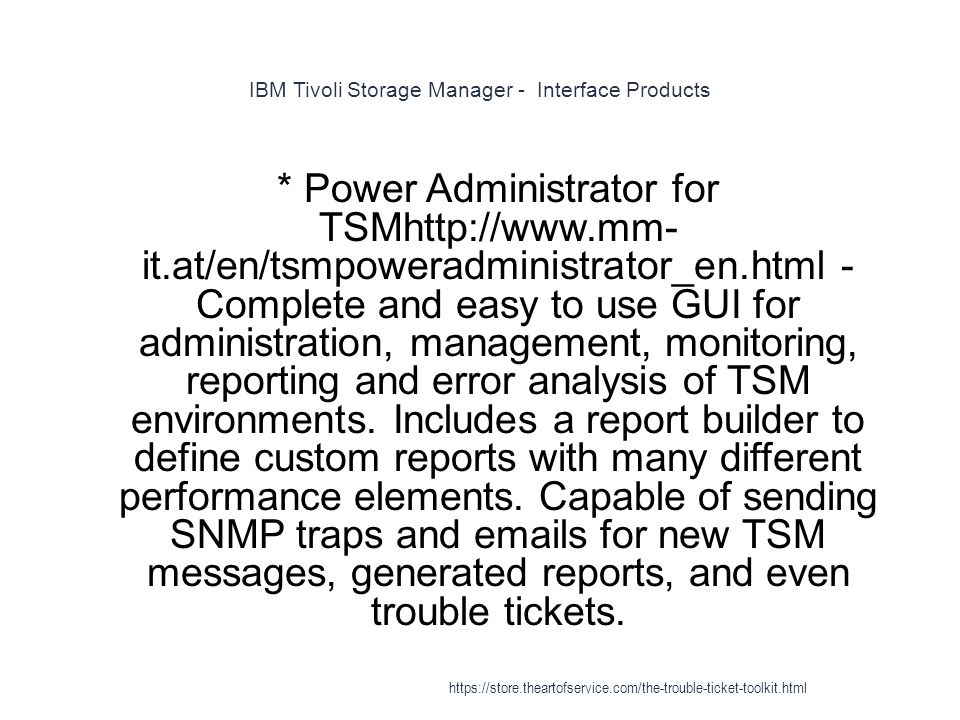 IBM Tivoli Storage Manager - Interface Products

* Power Administrator for TSMhttp://www.mm-it.at/en/tsmpoweradministrator_en.html - Complete and easy to use GUI for administration, management, monitoring, reporting and error analysis of TSM environments. Includes a report builder to define custom reports with many different performance elements. Capable of sending SNMP traps and emails for new TSM messages, generated reports, and even trouble tickets.

https://store.theartofservice.com/the-trouble-ticket-toolkit.html